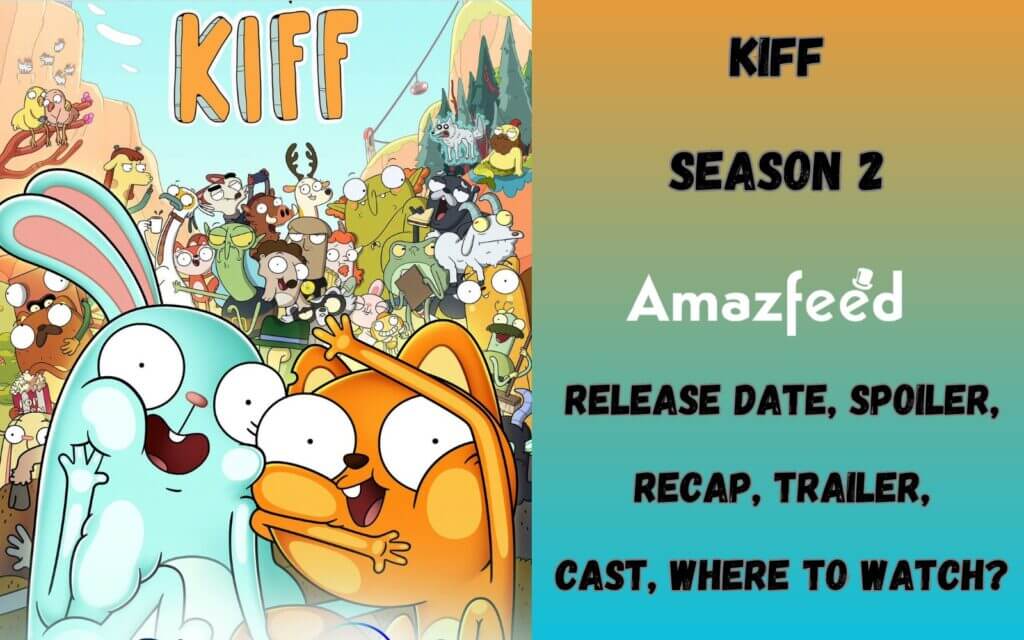 KIFF

KIFF

SEASON 2

Amazfeed

RELEASE DATE, SPOILER,

RECAP, TRAILER,

CAST, WHERE TO WATCH?